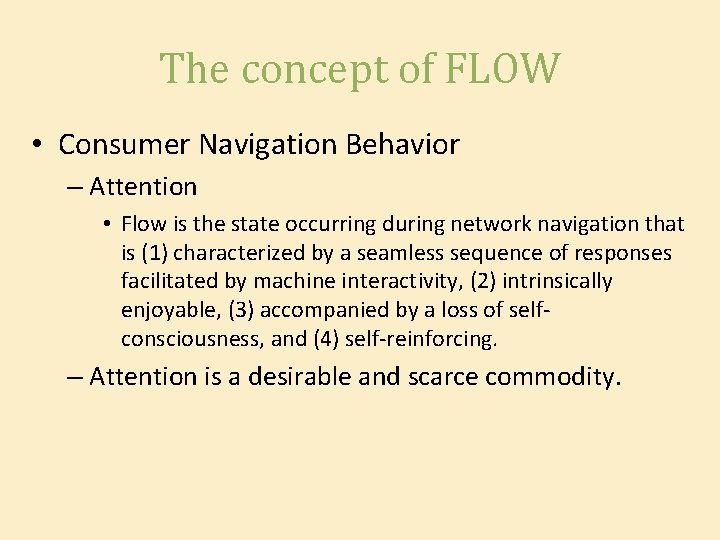 The concept of FLOW

• Consumer Navigation Behavior

– Attention

• Flow is the state occurring during network navigation that is (1) characterized by a seamless sequence of responses facilitated by machine interactivity, (2) intrinsically enjoyable, (3) accompanied by a loss of self-consciousness, and (4) self-reinforcing.

– Attention is a desirable and scarce commodity.